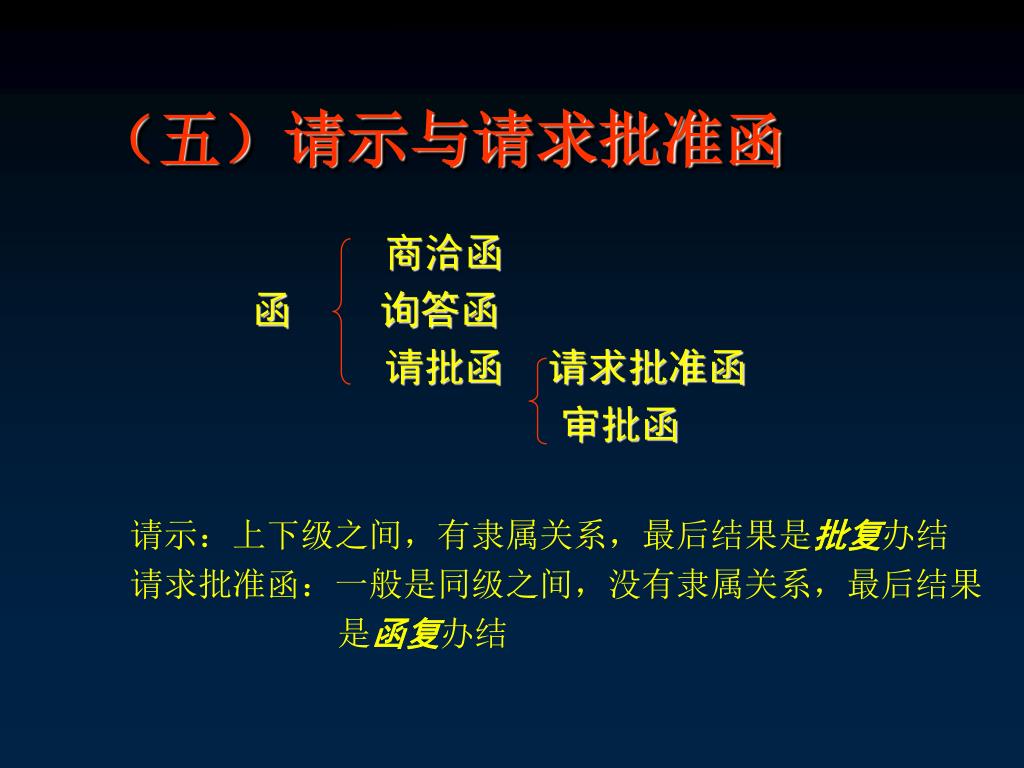 （五）请示与请求批准函

函

商洽函
询答函
请批函

请求批准函
审批函

请示：上下级之间，有隶属关系，最后结果是批复办结
请求批准函：一般是同级之间，没有隶属关系，最后结果是函复办结